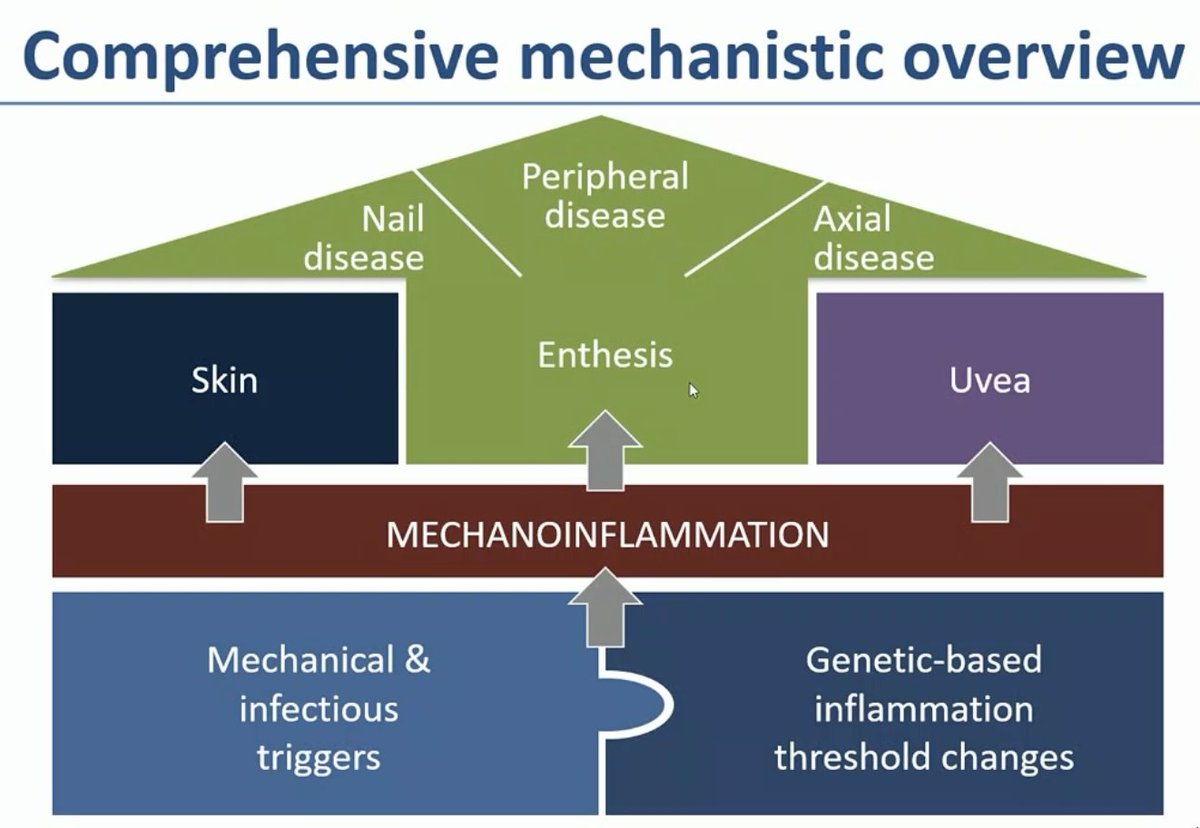 Comprehensive mechanistic overview

Nail disease

Peripheral disease

Axial disease

Skin

Enthesis

Uvea

MECHANOINFLAMMATION

Mechanical & infectious triggers

Genetic-based inflammation threshold changes